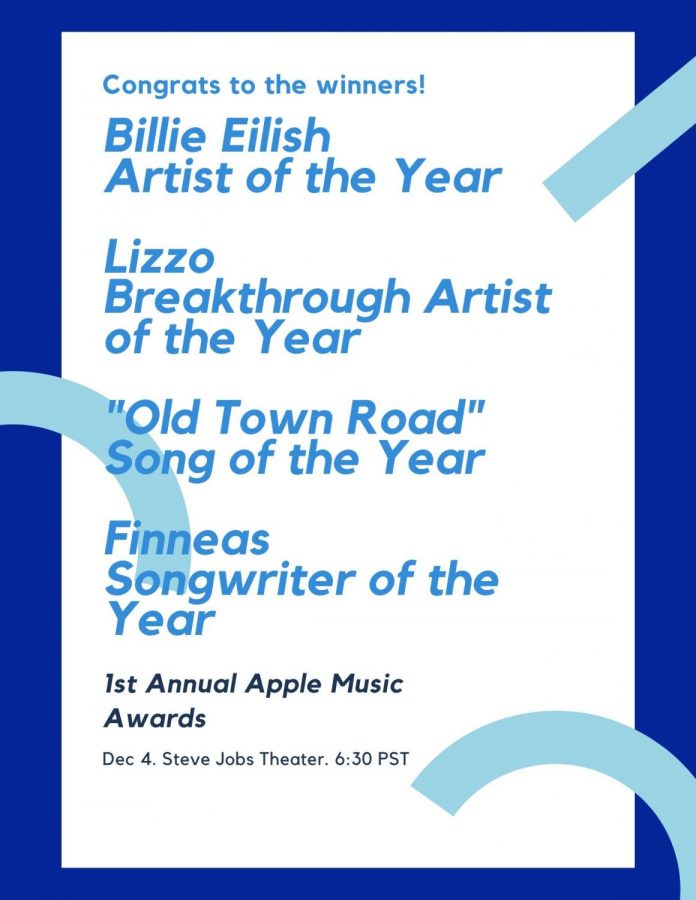 Congrats to the winners!

Billie Eilish
Artist of the Year

Lizzo
Breakthrough Artist of the Year

"Old Town Road"
Song of the Year

Finneas
Songwriter of the Year

1st Annual Apple Music Awards

Dec 4. Steve Jobs Theater. 6:30 PST